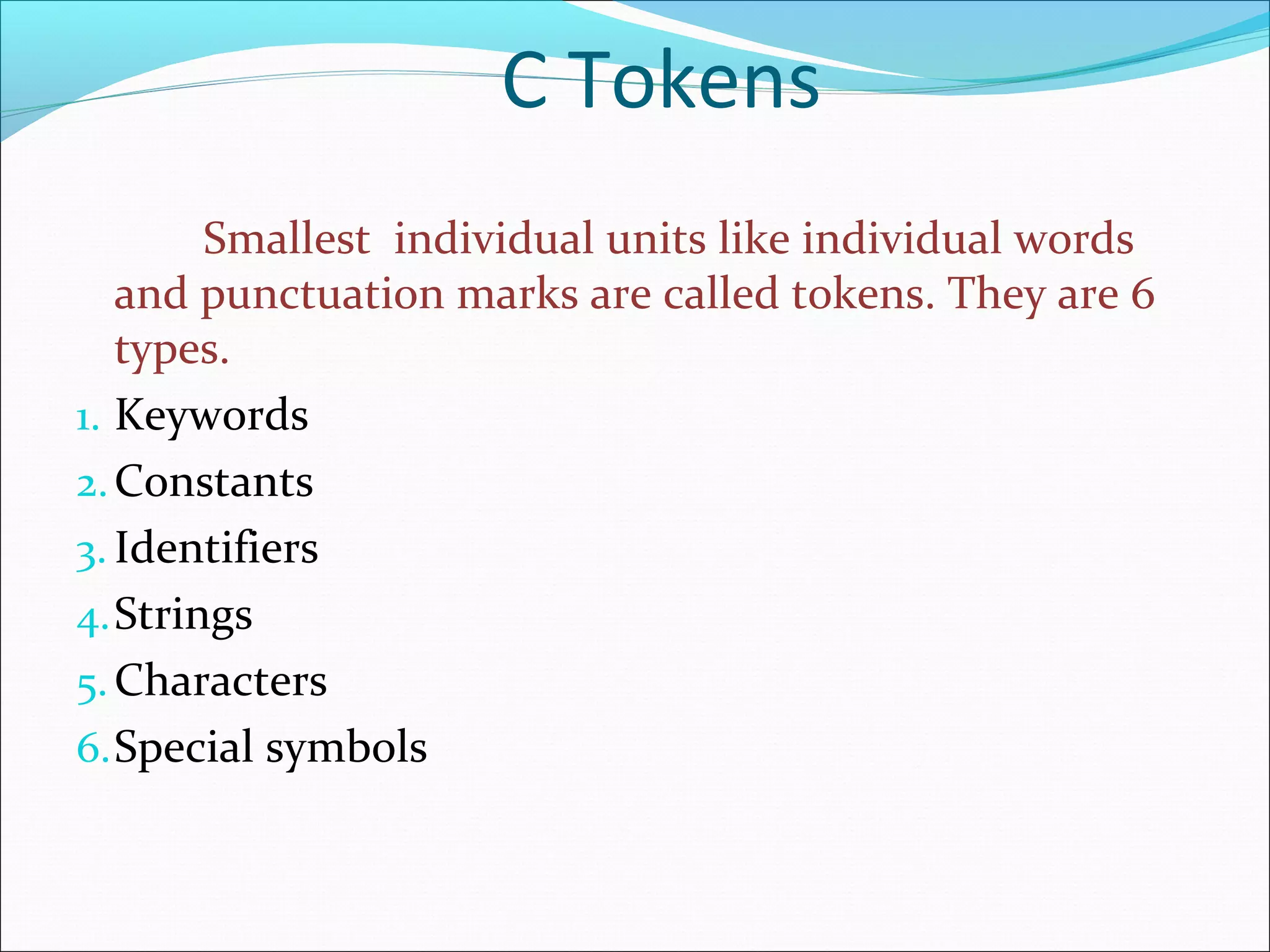 C Tokens

Smallest individual units like individual words and punctuation marks are called tokens. They are 6 types.

1. Keywords
2. Constants
3. Identifiers
4. Strings
5. Characters
6. Special symbols